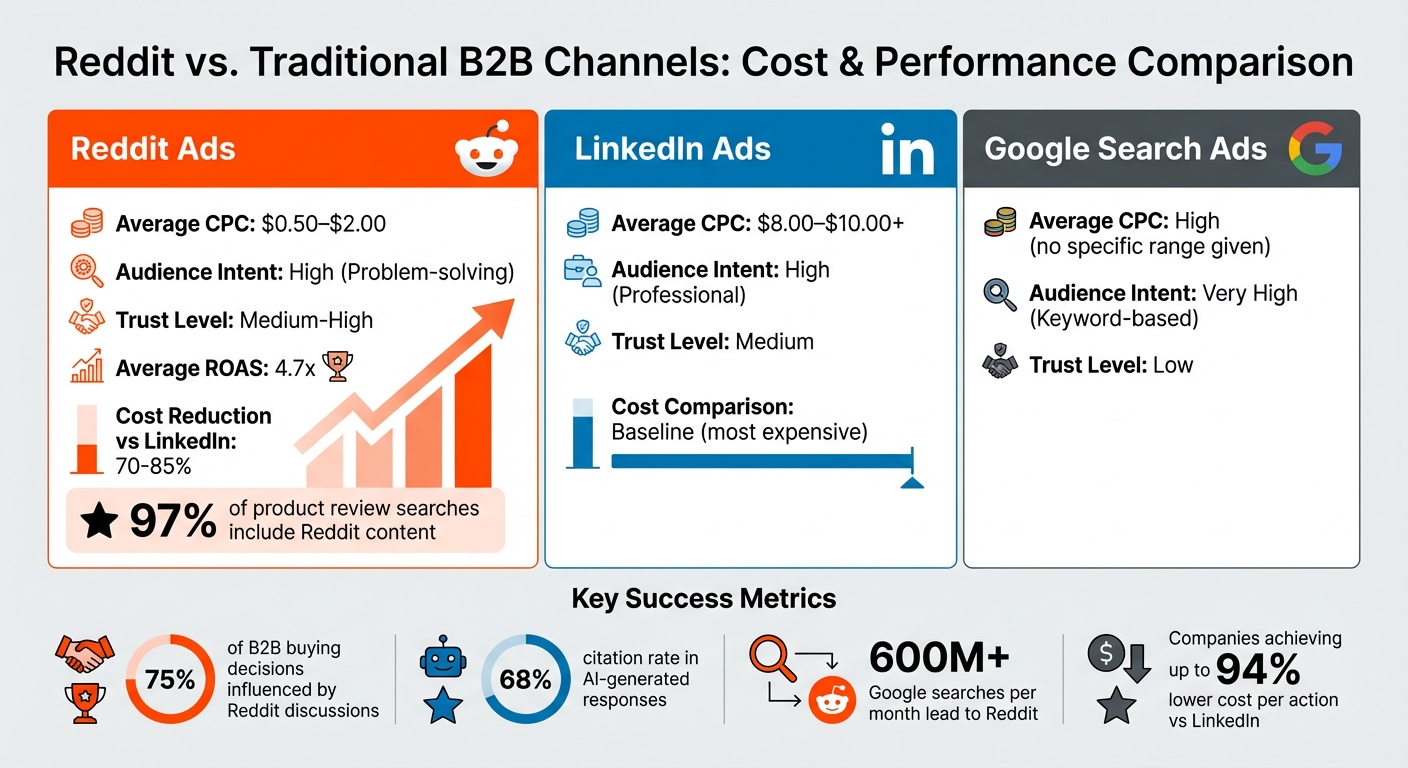 Reddit vs. Traditional B2B Channels: Cost & Performance Comparison

Reddit Ads

Average CPC: $0.50–$2.00

Audience Intent: High (Problem-solving)

Trust Level: Medium-High

Average ROAS: 4.7x

Cost Reduction vs LinkedIn: 70-85%

97% of product review searches include Reddit content

LinkedIn Ads

in

Average CPC: $8.00–$10.00+

Audience Intent: High (Professional)

Trust Level: Medium

Cost Comparison: Baseline (most expensive)

Google Search Ads

Average CPC: High (no specific range given)

Audience Intent: Very High (Keyword-based)

Trust Level: Low

Key Success Metrics

75% of B2B buying decisions influenced by Reddit discussions

68% citation rate in AI-generated responses

600M+ Google searches per month lead to Reddit

Companies achieving up to 94% lower cost per action vs LinkedIn